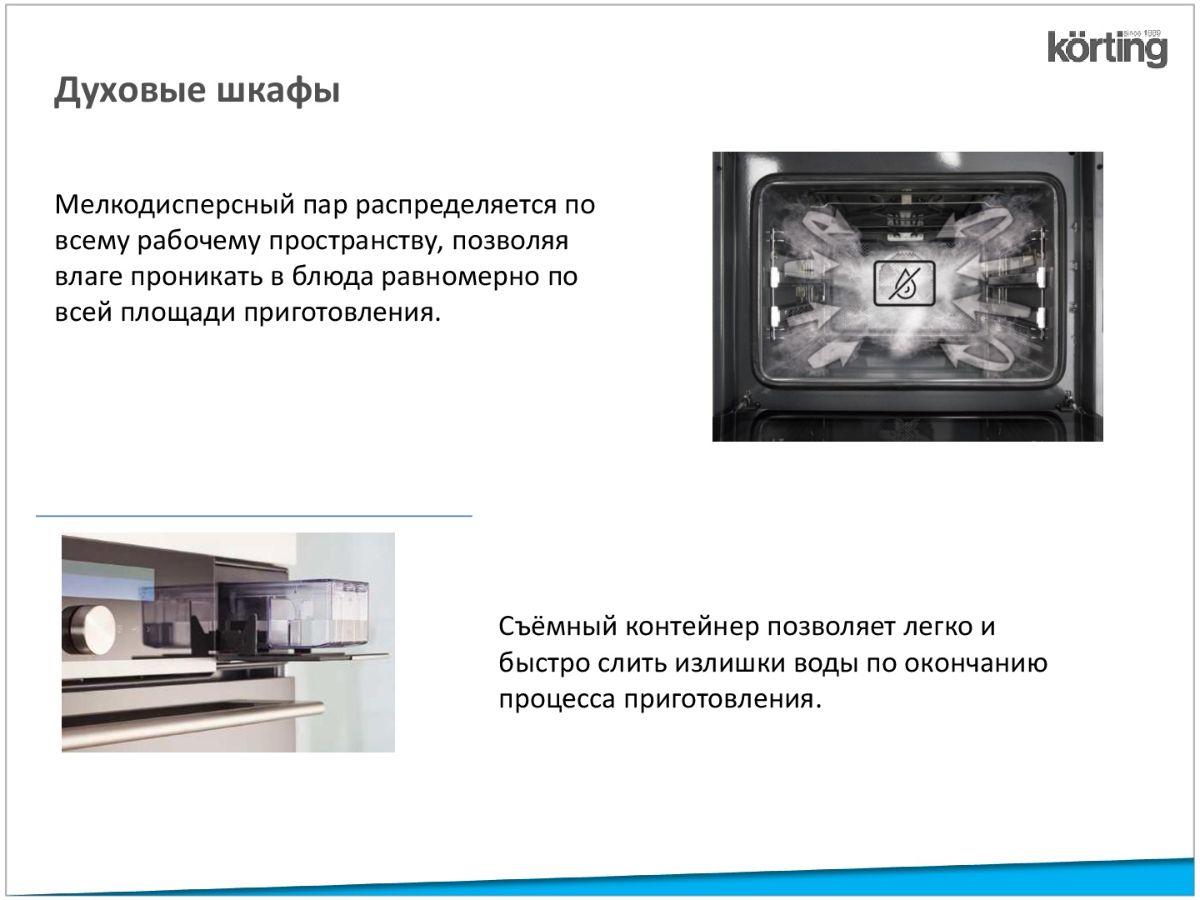 körting
since 1889

Духовые шкафы

Мелкодисперсный пар распределяется по всему рабочему пространству, позволяя влаге проникать в блюда равномерно по всей площади приготовления.

Съёмный контейнер позволяет легко и быстро слить излишки воды по окончанию процесса приготовления.